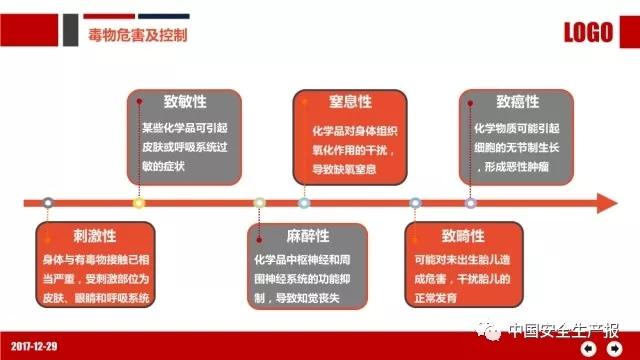 毒物危害及控制

LOGO

致敏性
某些化学品可引起皮肤或呼吸系统过敏的症状

窒息性
化学品对身体组织氧化作用的干扰，导致缺氧窒息

致癌性
化学物质可能引起细胞的无节制生长，形成恶性肿瘤

刺激性
身体与有毒物接触已相当严重，受刺激部位为皮肤、眼睛和呼吸系统

麻醉性
化学品中枢神经和周围神经系统的功能抑制，导致知觉丧失

致畸性
可能对未出生胎儿造成危害，干扰胎儿的正常发育

2017-12-29

中国安全生产报